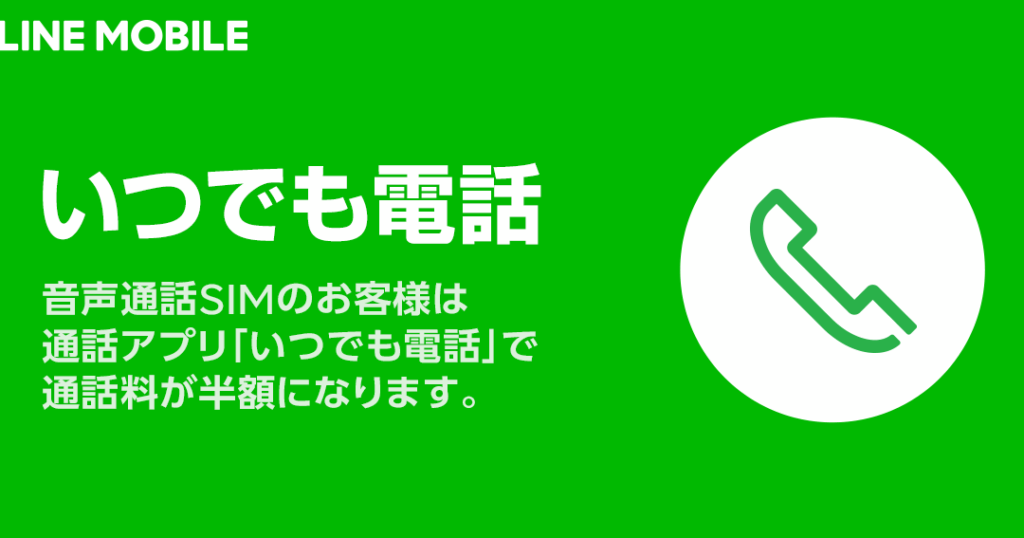 LINE MOBILE

いつでも電話

音声通話SIMのお客様は
通話アプリ「いつでも電話」で
通話料が半額になります。